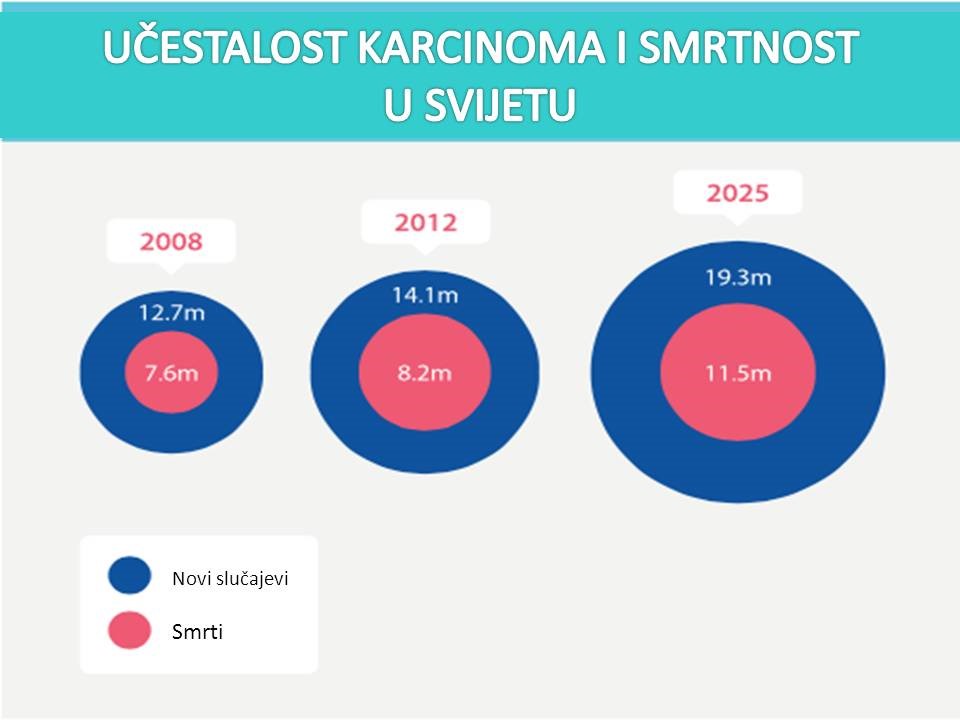 UČESTALOST KARCINOMA I SMRTNOST U SVIJETU

2008
12.7m
7.6m

2012
14.1m
8.2m

2025
19.3m
11.5m

Novi slučajevi
Smrti